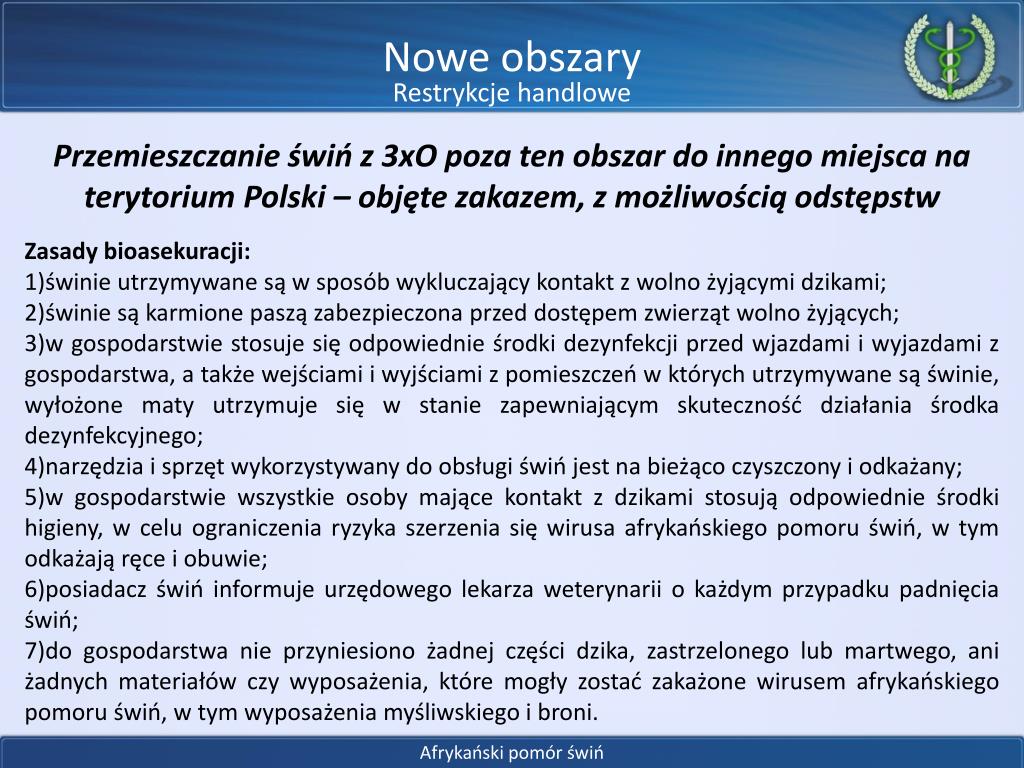 Nowe obszary
Restrykcje handlowe

Przemieszczanie świń z 3xO poza ten obszar do innego miejsca na terytorium Polski – objęte zakazem, z możliwością odstępstw

Zasady bioasekuracji:
1)świnie utrzymywane są w sposób wykluczający kontakt z wolno żyjącymi dzikami;
2)świnie są karmione paszą zabezpieczona przed dostępem zwierząt wolno żyjących;
3)w gospodarstwie stosuje się odpowiednie środki dezynfekcji przed wjazdami i wyjazdami z gospodarstwa, a także wejściami i wyjściami z pomieszczeń w których utrzymywane są świnie, wyłożone maty utrzymuje się w stanie zapewniającym skuteczność działania środka dezynfekcyjnego;
4)narzędzia i sprzęt wykorzystywany do obsługi świń jest na bieżąco czyszczony i odkażany;
5)w gospodarstwie wszystkie osoby mające kontakt z dzikami stosują odpowiednie środki higieny, w celu ograniczenia ryzyka szerzenia się wirusa afrykańskiego pomoru świń, w tym odkażają ręce i obuwie;
6)posiadacz świń informuje urzędowego lekarza weterynarii o każdym przypadku padnięcia świń;
7)do gospodarstwa nie przyniesiono żadnej części dzika, zastrzelonego lub martwego, ani żadnych materiałów czy wyposażenia, które mogły zostać zakażone wirusem afrykańskiego pomoru świń, w tym wyposażenia myśliwskiego i broni.

Afrykański pomór świń